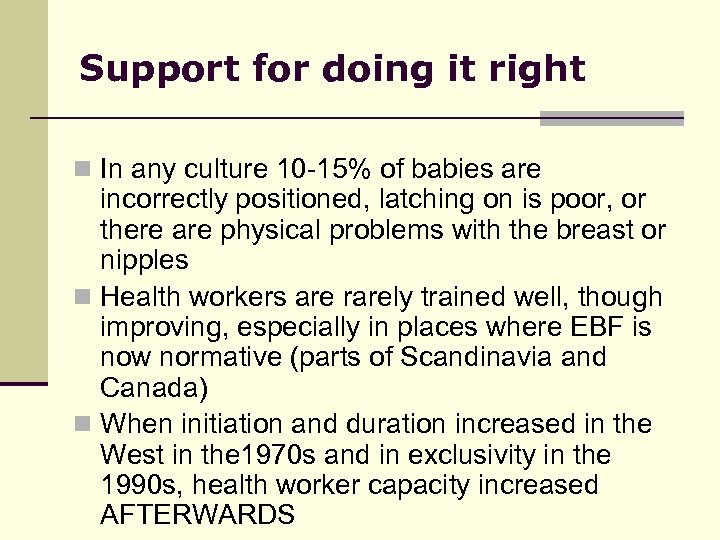 Support for doing it right

In any culture 10-15% of babies are incorrectly positioned, latching on is poor, or there are physical problems with the breast or nipples

Health workers are rarely trained well, though improving, especially in places where EBF is now normative (parts of Scandinavia and Canada)

When initiation and duration increased in the West in the1970s and in exclusivity in the 1990s, health worker capacity increased AFTERWARDS